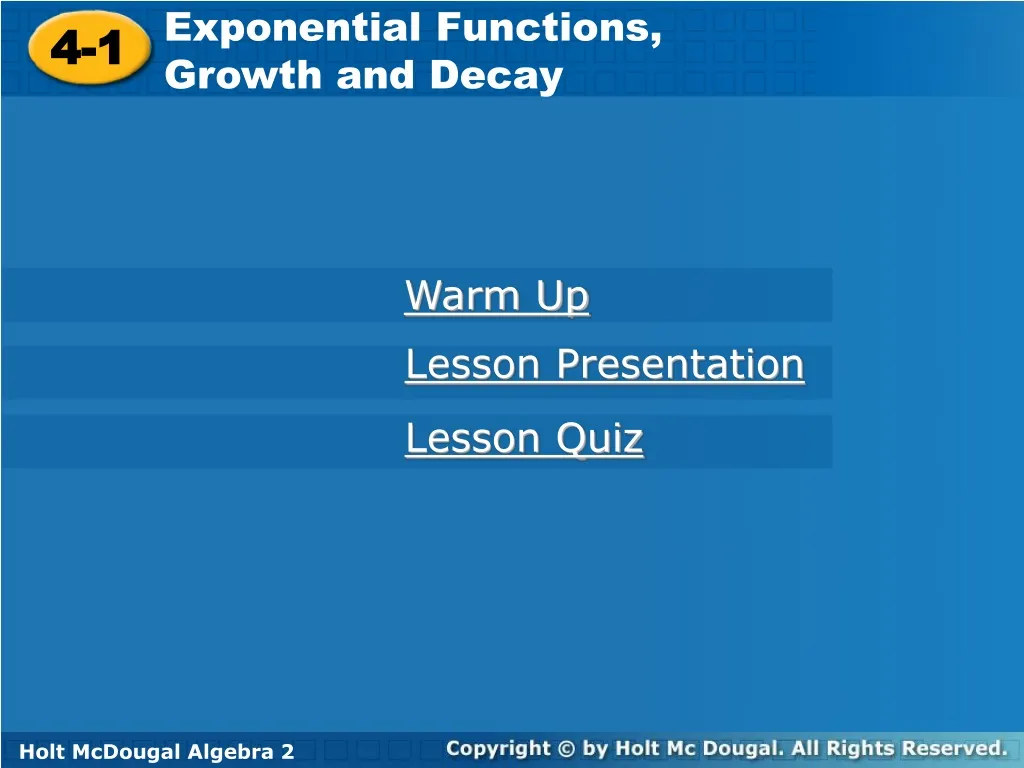 4-1

Exponential Functions, Growth and Decay

Warm Up

Lesson Presentation

Lesson Quiz

Holt McDougal Algebra 2

Copyright © by Holt Mc Dougal. All Rights Reserved.